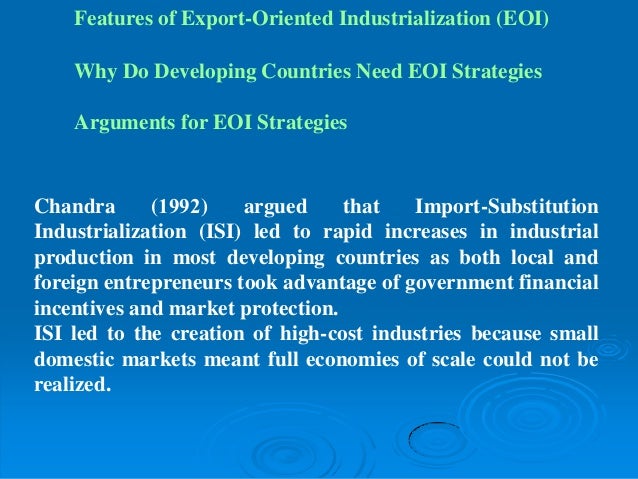 Features of Export-Oriented Industrialization (EOI)

Why Do Developing Countries Need EOI Strategies

Arguments for EOI Strategies

Chandra (1992) argued that Import-Substitution Industrialization (ISI) led to rapid increases in industrial production in most developing countries as both local and foreign entrepreneurs took advantage of government financial incentives and market protection.
ISI led to the creation of high-cost industries because small domestic markets meant full economies of scale could not be realized.